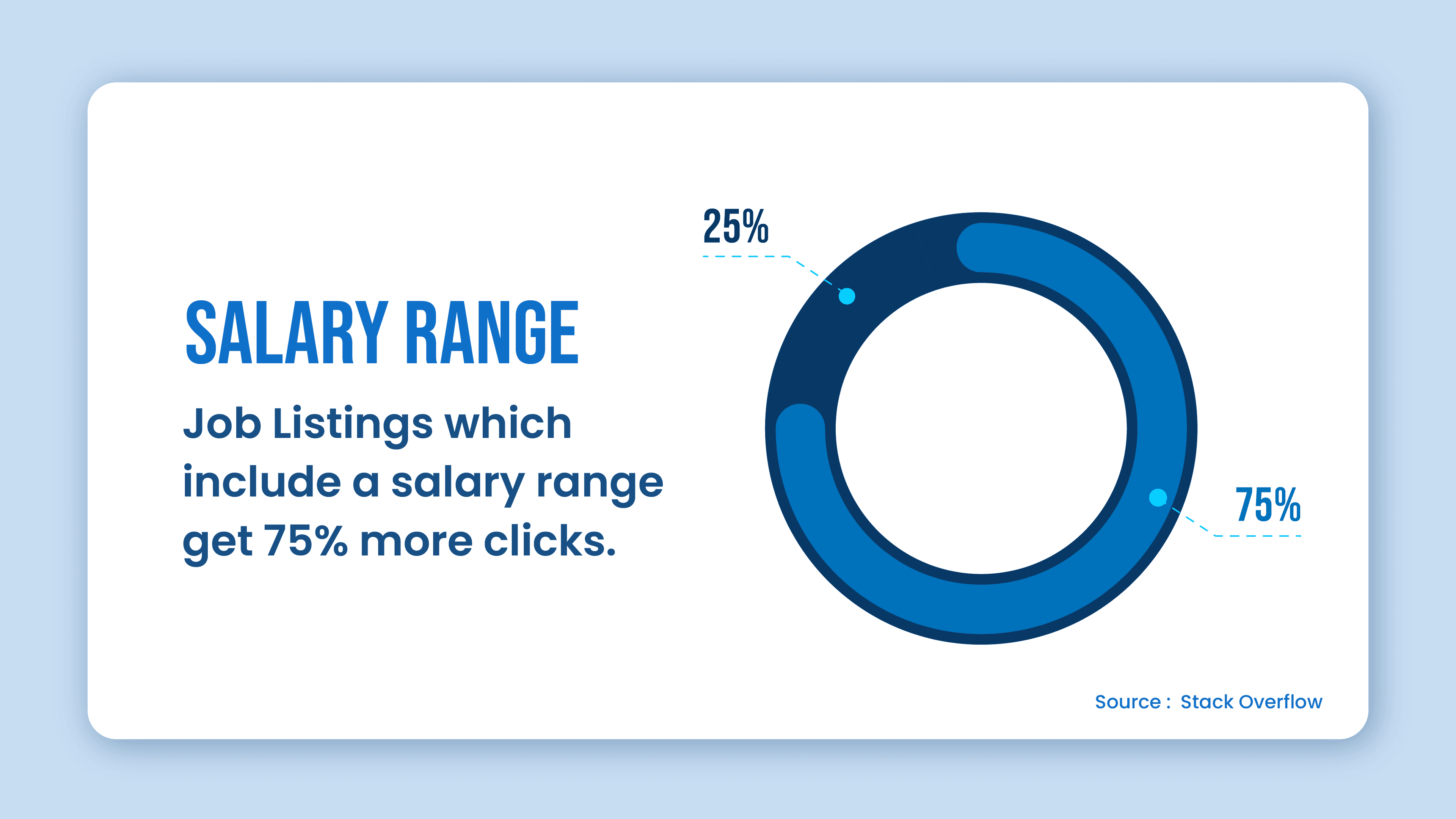 SALARY RANGE

Job Listings which include a salary range get 75% more clicks.

25%

75%

Source : Stack Overflow